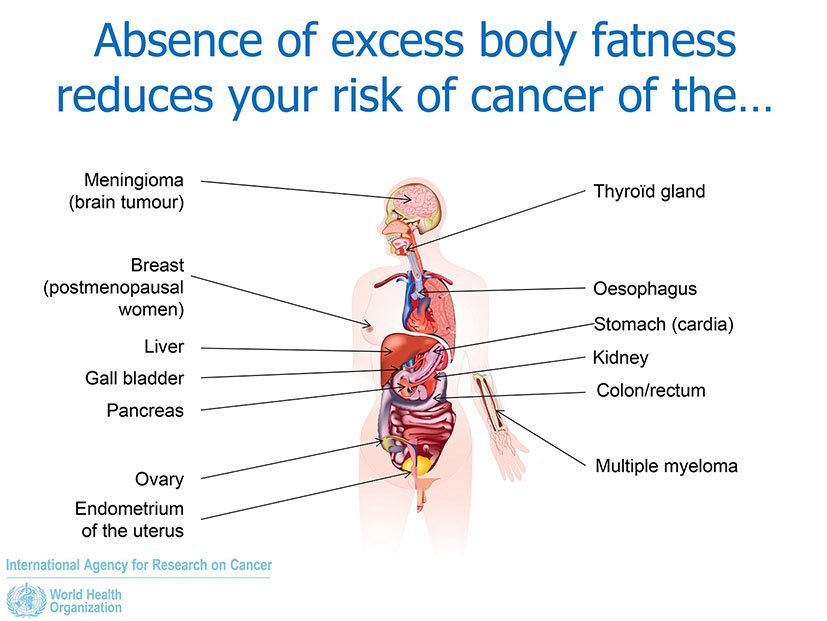 Absence of excess body fatness reduces your risk of cancer of the…

Meningioma (brain tumour)

Breast (postmenopausal women)

Liver

Gall bladder

Pancreas

Ovary

Endometrium of the uterus

Thyroïd gland

Oesophagus

Stomach (cardia)

Kidney

Colon/rectum

Multiple myeloma

International Agency for Research on Cancer

World Health Organization